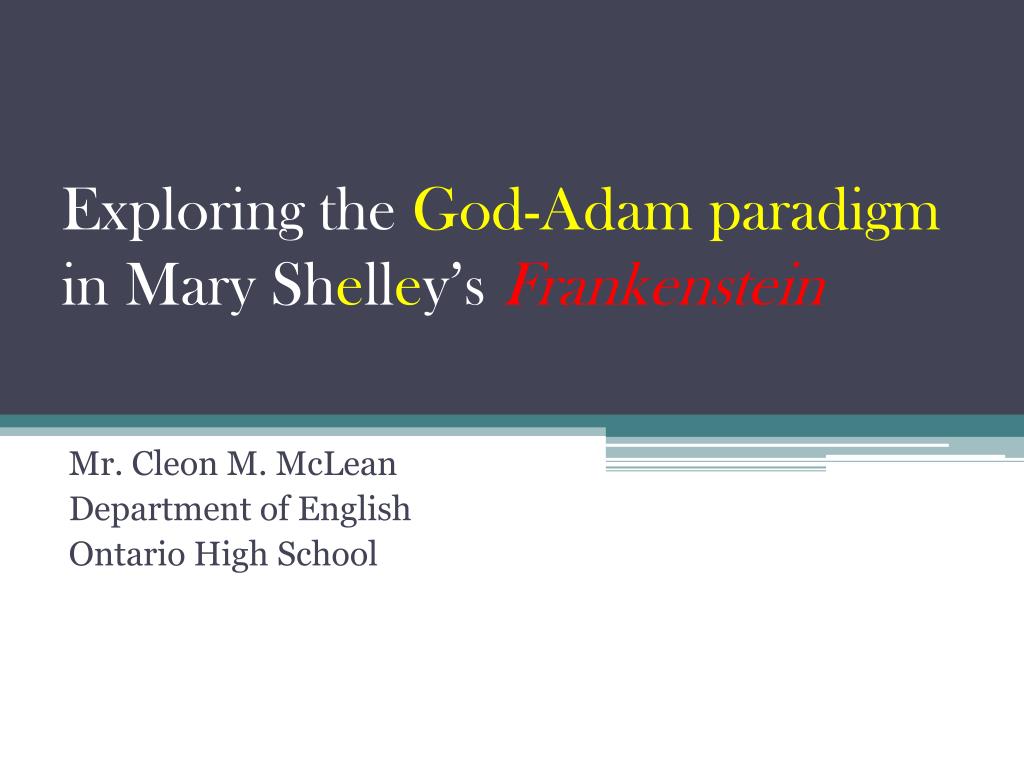 Exploring the God-Adam paradigm in Mary Shelley's Frankenstein

Mr. Cleon M. McLean
Department of English
Ontario High School